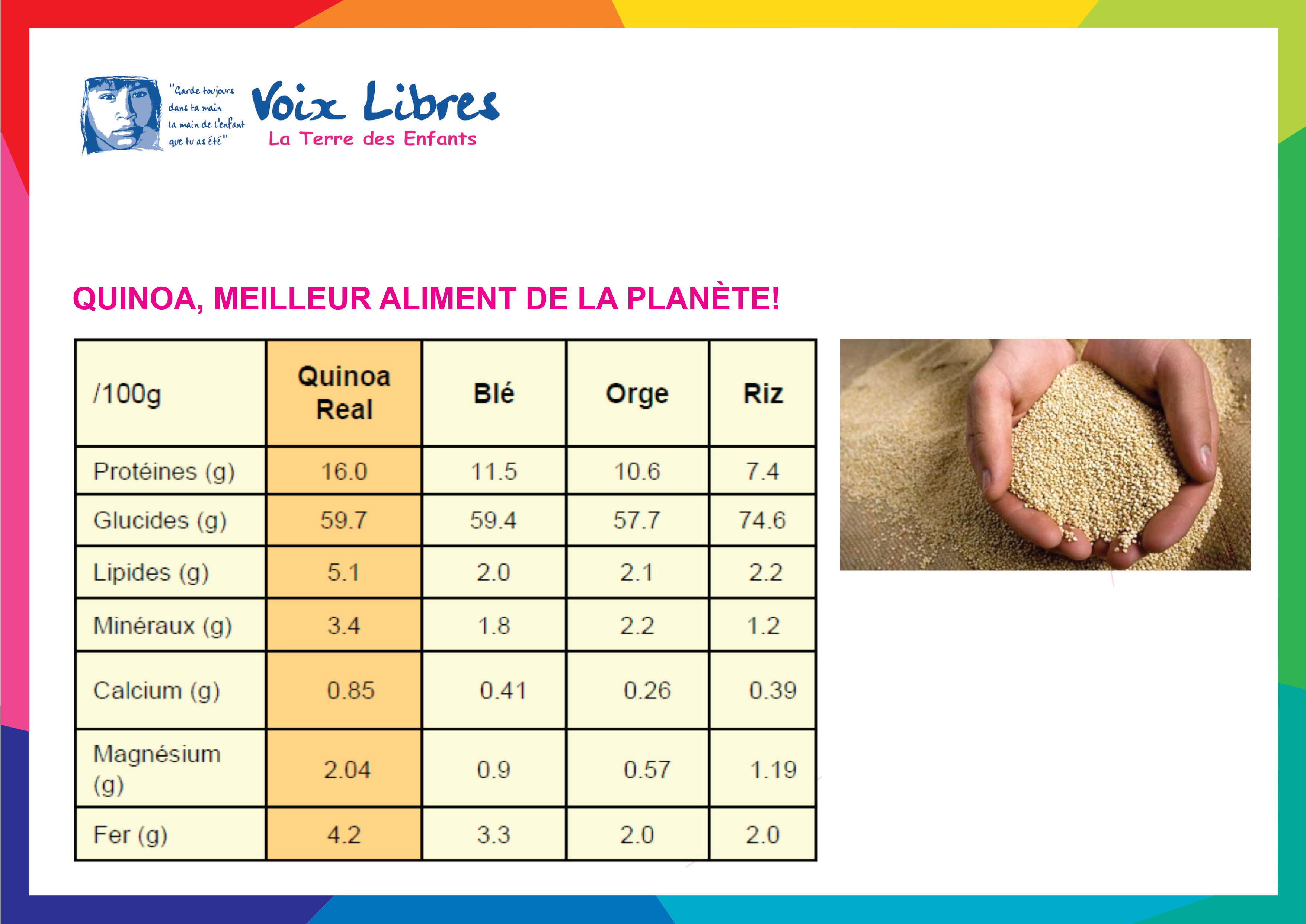 "Garde toujours dans ta main la main de l'enfant que tu as été"

Voix Libres
La Terre des Enfants

QUINOA, MEILLEUR ALIMENT DE LA PLANÈTE!

| /100g | Quinoa Real | Blé | Orge | Riz |
|---|---|---|---|---|
| Protéines (g) | 16.0 | 11.5 | 10.6 | 7.4 |
| Glucides (g) | 59.7 | 59.4 | 57.7 | 74.6 |
| Lipides (g) | 5.1 | 2.0 | 2.1 | 2.2 |
| Minéraux (g) | 3.4 | 1.8 | 2.2 | 1.2 |
| Calcium (g) | 0.85 | 0.41 | 0.26 | 0.39 |
| Magnésium (g) | 2.04 | 0.9 | 0.57 | 1.19 |
| Fer (g) | 4.2 | 3.3 | 2.0 | 2.0 |